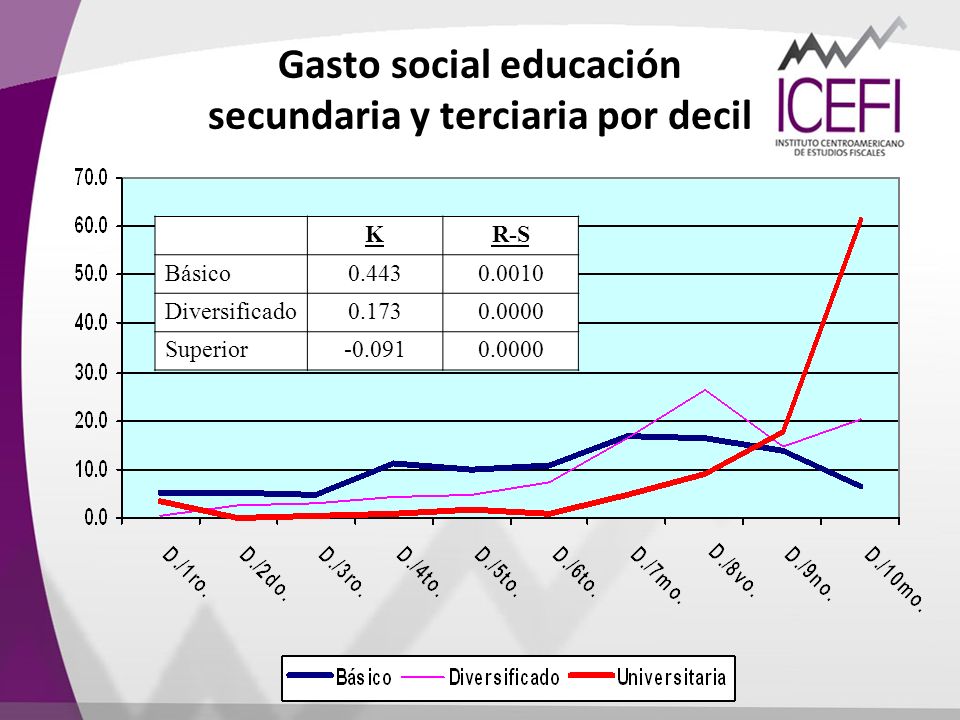 Gasto social educación secundaria y terciaria por decil

ICEFI
INSTITUTO CENTROAMERICANO DE ESTUDIOS FISCALES

70.0
60.0
50.0
40.0
30.0
20.0
10.0
0.0

| | K | R-S |
|---|---|---|
| Básico | 0.443 | 0.0010 |
| Diversificado | 0.173 | 0.0000 |
| Superior | -0.091 | 0.0000 |

D./1ro. D./2do. D./3ro. D./4to. D./5to. D./6to. D./7mo. D./8vo. D./9no. D./10mo.

Básico Diversificado Universitaria